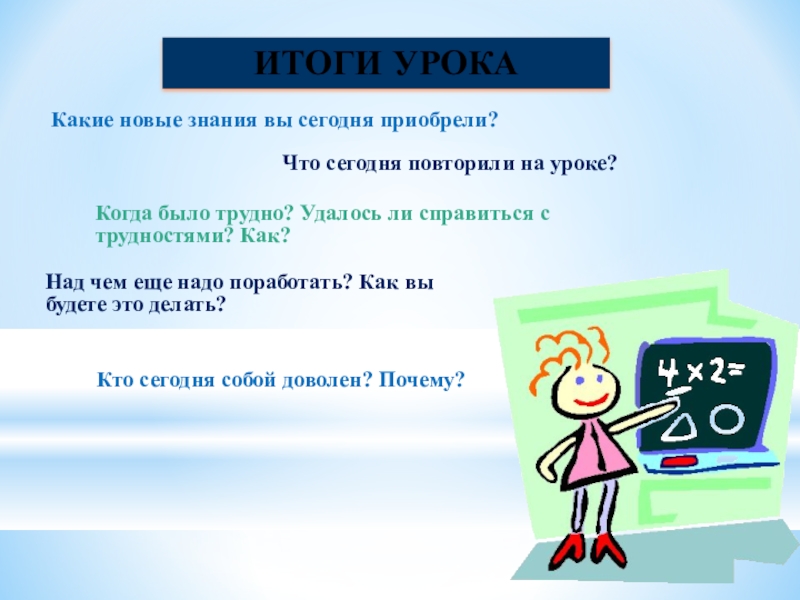 ИТОГИ УРОКА

Какие новые знания вы сегодня приобрели?

Что сегодня повторили на уроке?

Когда было трудно? Удалось ли справиться с трудностями? Как?

Над чем еще надо поработать? Как вы будете это делать?

Кто сегодня собой доволен? Почему?

$4 \times 2 =$